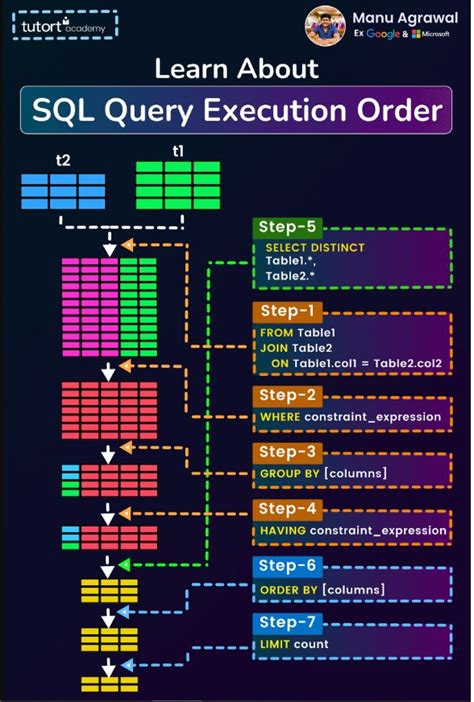 tutort academy

Manu Agrawal
Ex Google & Microsoft

Learn About
SQL Query Execution Order

t2
t1

Step-5
SELECT DISTINCT
Table1.*,
Table2.*

Step-1
FROM Table1
JOIN Table2
ON Table1.col1 = Table2.col2

Step-2
WHERE constraint_expression

Step-3
GROUP BY [columns]

Step-4
HAVING constraint_expression

Step-6
ORDER BY [columns]

Step-7
LIMIT count